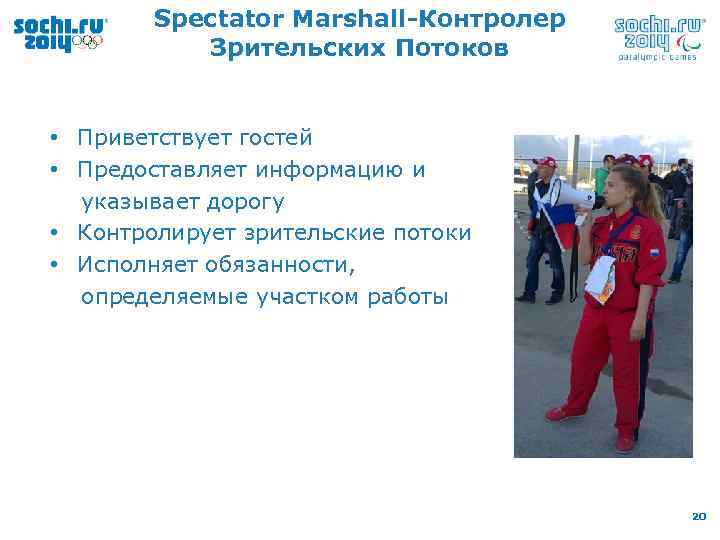 sochi.ru 2014

Spectator Marshall-Контролер Зрительских Потоков

sochi.ru 2014 paralympic games

• Приветствует гостей
• Предоставляет информацию и указывает дорогу
• Контролирует зрительские потоки
• Исполняет обязанности, определяемые участком работы

20